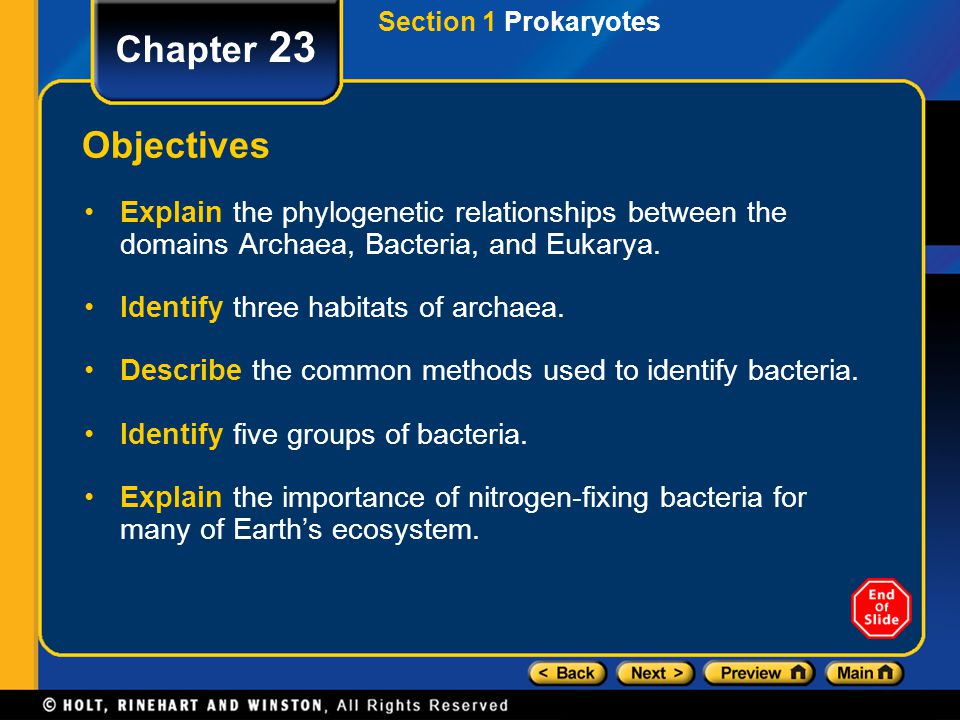 Chapter 23

Section 1 Prokaryotes

Objectives

• Explain the phylogenetic relationships between the domains Archaea, Bacteria, and Eukarya.

• Identify three habitats of archaea.

• Describe the common methods used to identify bacteria.

• Identify five groups of bacteria.

• Explain the importance of nitrogen-fixing bacteria for many of Earth's ecosystem.

End Of Slide

< Back Next > Preview Main

© HOLT, RINEHART AND WINSTON, All Rights Reserved